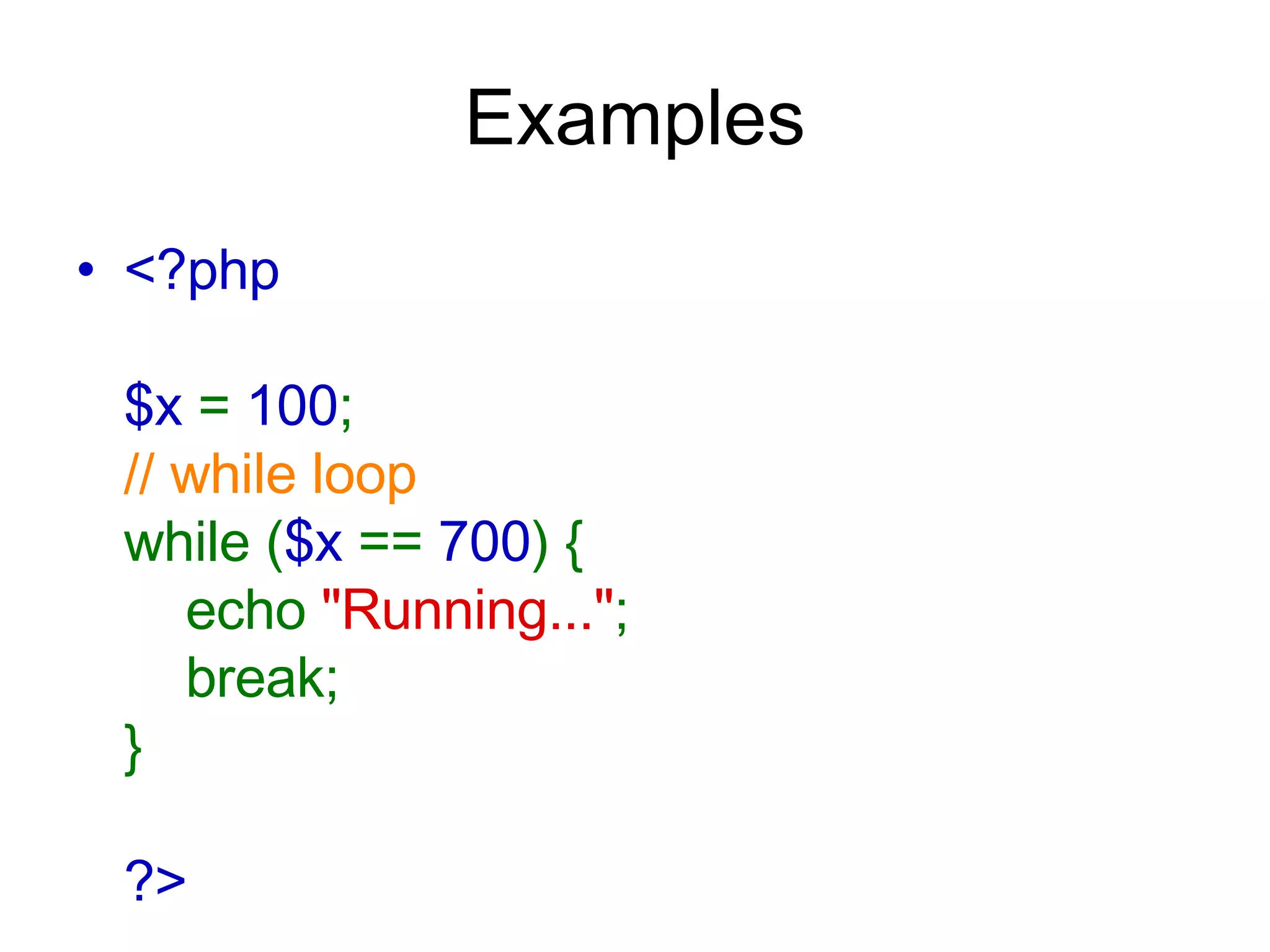 Examples

• <?php

$x = 100;
// while loop
while ($x == 700) {
echo "Running...";
break;
}

?>